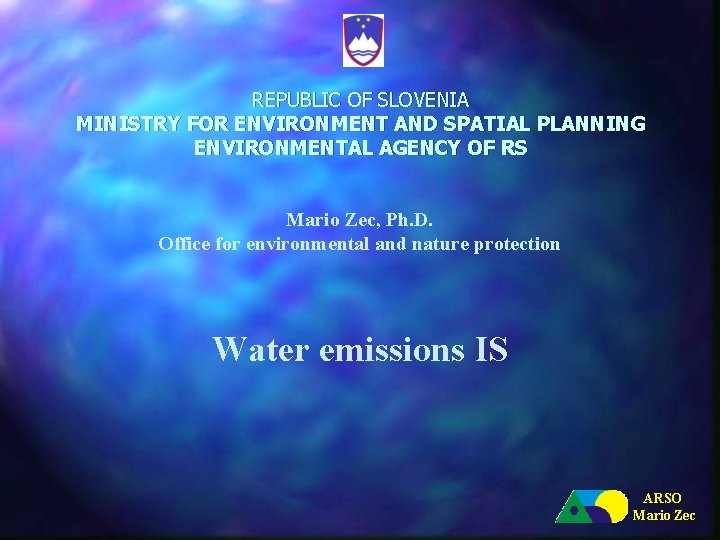 REPUBLIC OF SLOVENIA
MINISTRY FOR ENVIRONMENT AND SPATIAL PLANNING
ENVIRONMENTAL AGENCY OF RS

Mario Zec, Ph.D.
Office for environmental and nature protection

Water emissions IS

ARSO
Mario Zec